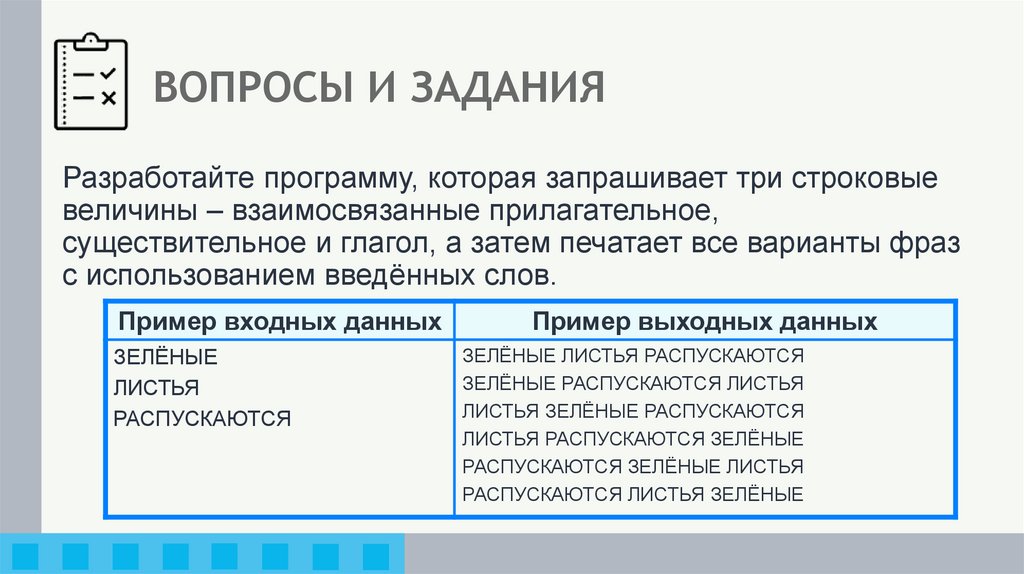 ВОПРОСЫ И ЗАДАНИЯ

Разработайте программу, которая запрашивает три строковые величины – взаимосвязанные прилагательное, существительное и глагол, а затем печатает все варианты фраз с использованием введённых слов.

| Пример входных данных | Пример выходных данных |
|---|---|
| ЗЕЛЁНЫЕ<br>ЛИСТЬЯ<br>РАСПУСКАЮТСЯ | ЗЕЛЁНЫЕ ЛИСТЬЯ РАСПУСКАЮТСЯ<br>ЗЕЛЁНЫЕ РАСПУСКАЮТСЯ ЛИСТЬЯ<br>ЛИСТЬЯ ЗЕЛЁНЫЕ РАСПУСКАЮТСЯ<br>ЛИСТЬЯ РАСПУСКАЮТСЯ ЗЕЛЁНЫЕ<br>РАСПУСКАЮТСЯ ЗЕЛЁНЫЕ ЛИСТЬЯ<br>РАСПУСКАЮТСЯ ЛИСТЬЯ ЗЕЛЁНЫЕ |